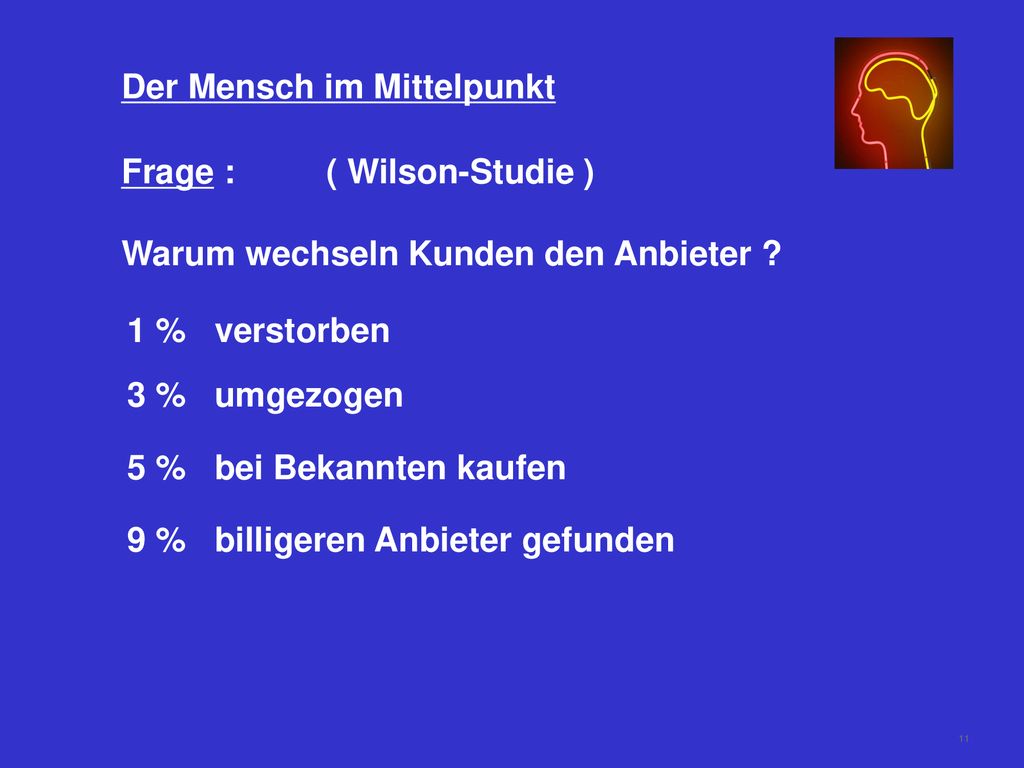 Der Mensch im Mittelpunkt

Frage : ( Wilson-Studie )

Warum wechseln Kunden den Anbieter ?

1 % verstorben

3 % umgezogen

5 % bei Bekannten kaufen

9 % billigeren Anbieter gefunden

11